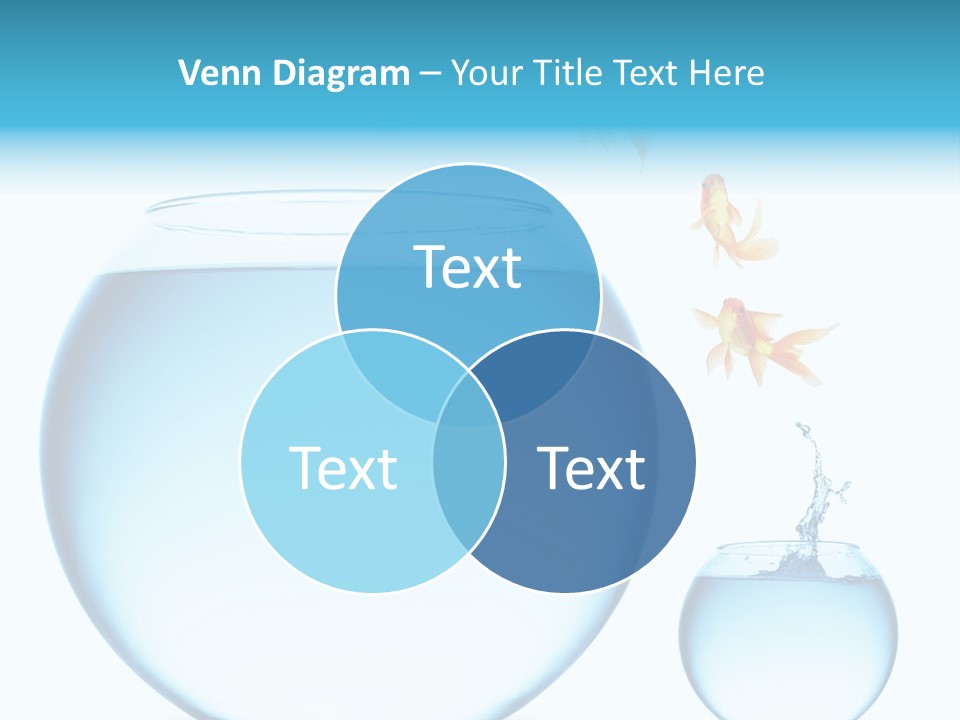 Venn Diagram – Your Title Text Here

Text

Text

Text